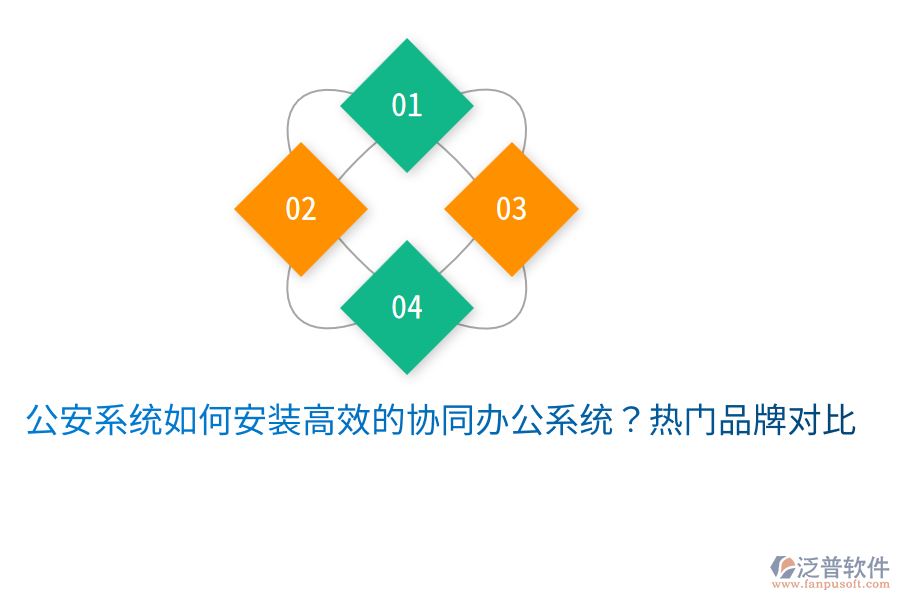 01

02

03

04

公安系统如何安装高效的协同办公系统？热门品牌对比

泛普软件
www.fanpusoft.com